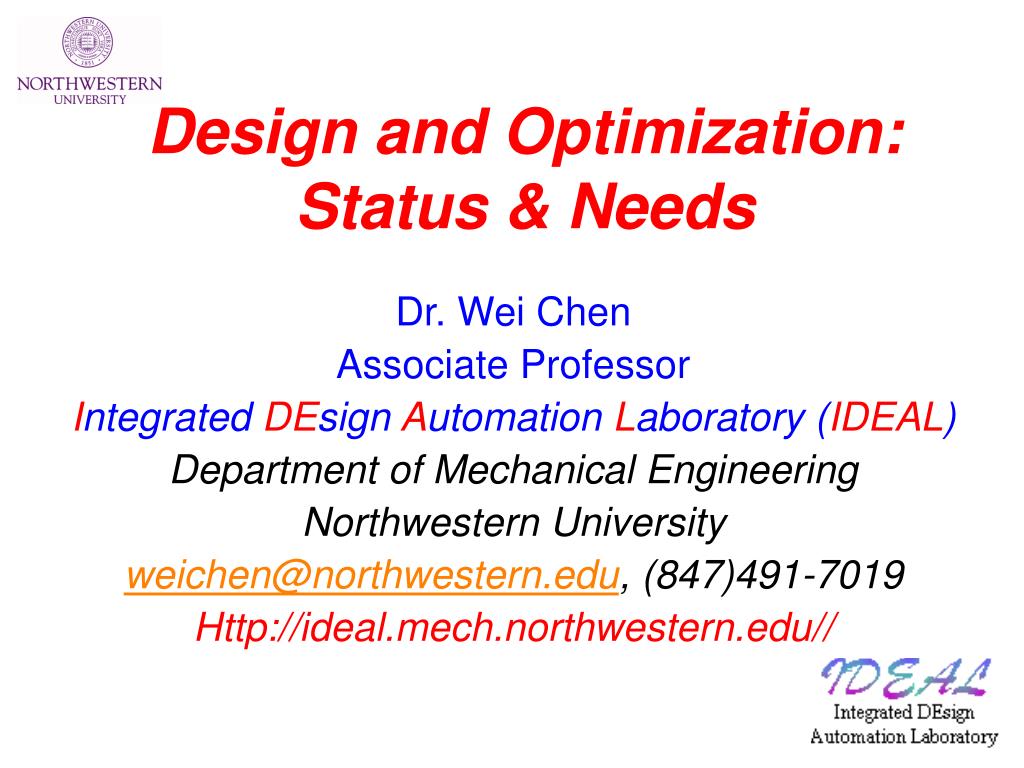 NORTHWESTERN UNIVERSITY

Design and Optimization: Status & Needs

Dr. Wei Chen
Associate Professor
Integrated DEsign Automation Laboratory (IDEAL)
Department of Mechanical Engineering
Northwestern University
weichen@northwestern.edu, (847)491-7019
Http://ideal.mech.northwestern.edu//

IDEAL
Integrated DEsign
Automation Laboratory